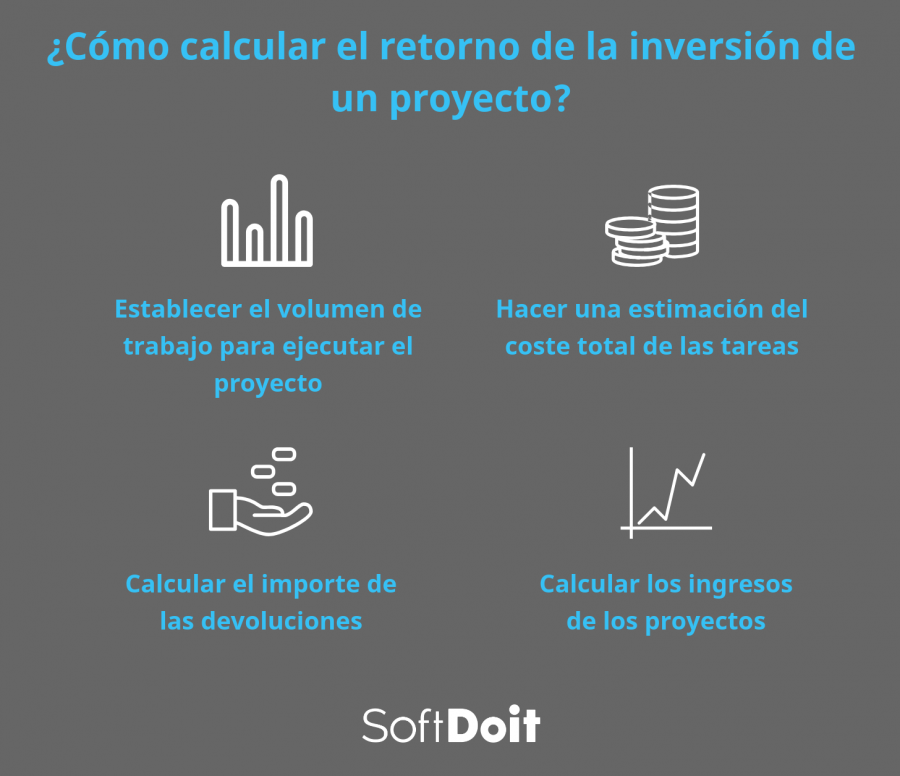 ¿Cómo calcular el retorno de la inversión de un proyecto?

Establecer el volumen de trabajo para ejecutar el proyecto

Hacer una estimación del coste total de las tareas

Calcular el importe de las devoluciones

Calcular los ingresos de los proyectos

SoftDoit